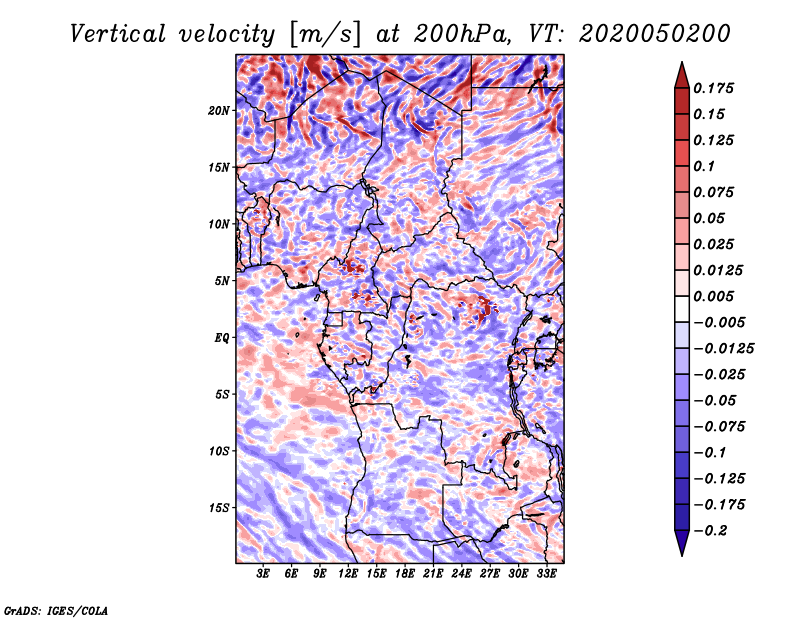 Vertical velocity [m/s] at 200hPa, VT: 2020050200

20N
15N
10N
5N
EQ
5S
10S
15S

3E 6E 9E 12E 15E 18E 21E 24E 27E 30E 33E

0.175
0.15
0.125
0.1
0.075
0.05
0.025
0.0125
0.005
−0.005
−0.0125
−0.025
−0.05
−0.075
−0.1
−0.125
−0.175
−0.2

GrADS: IGES/COLA